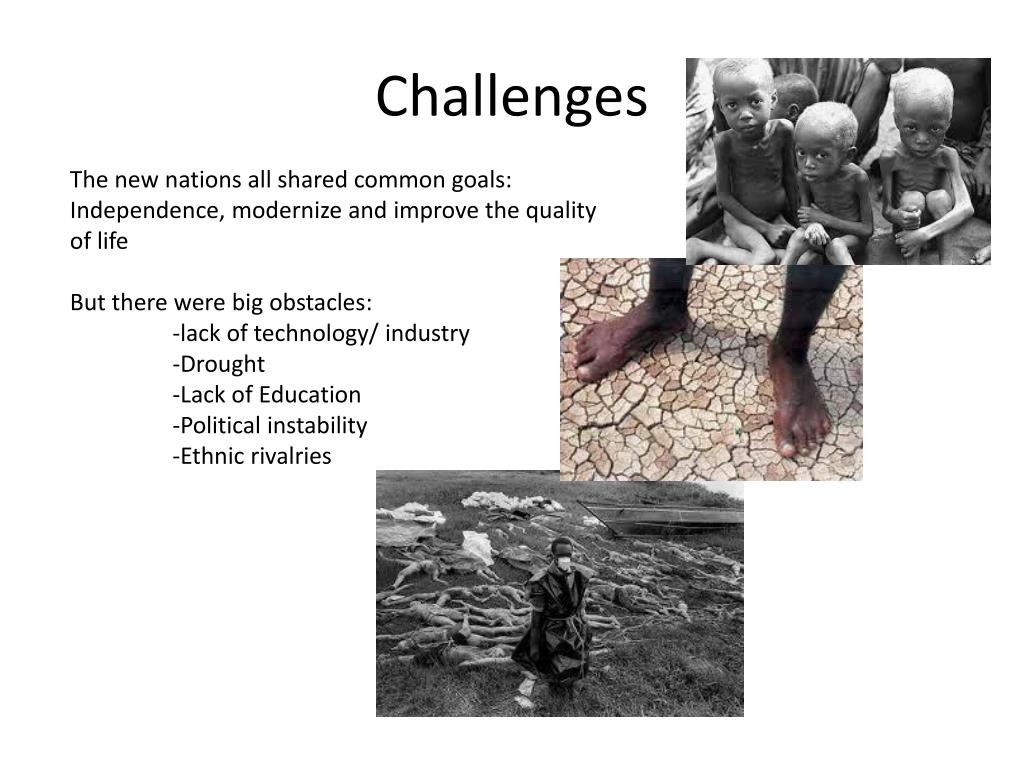 Challenges

The new nations all shared common goals: Independence, modernize and improve the quality of life

But there were big obstacles:
-lack of technology/ industry
-Drought
-Lack of Education
-Political instability
-Ethnic rivalries